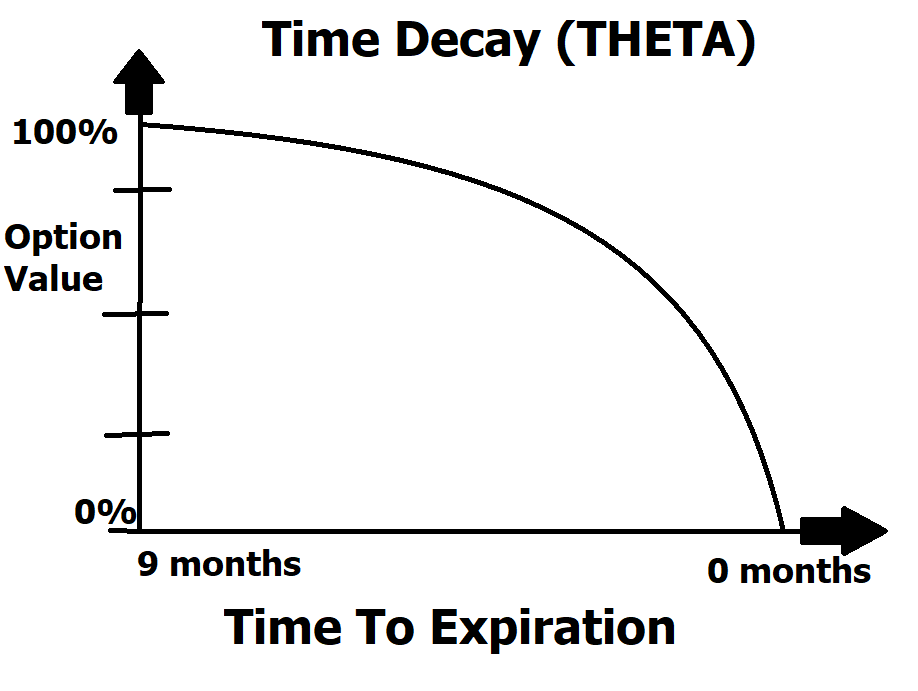 Time Decay (THETA)

100%

Option Value

0%

9 months

0 months

Time To Expiration